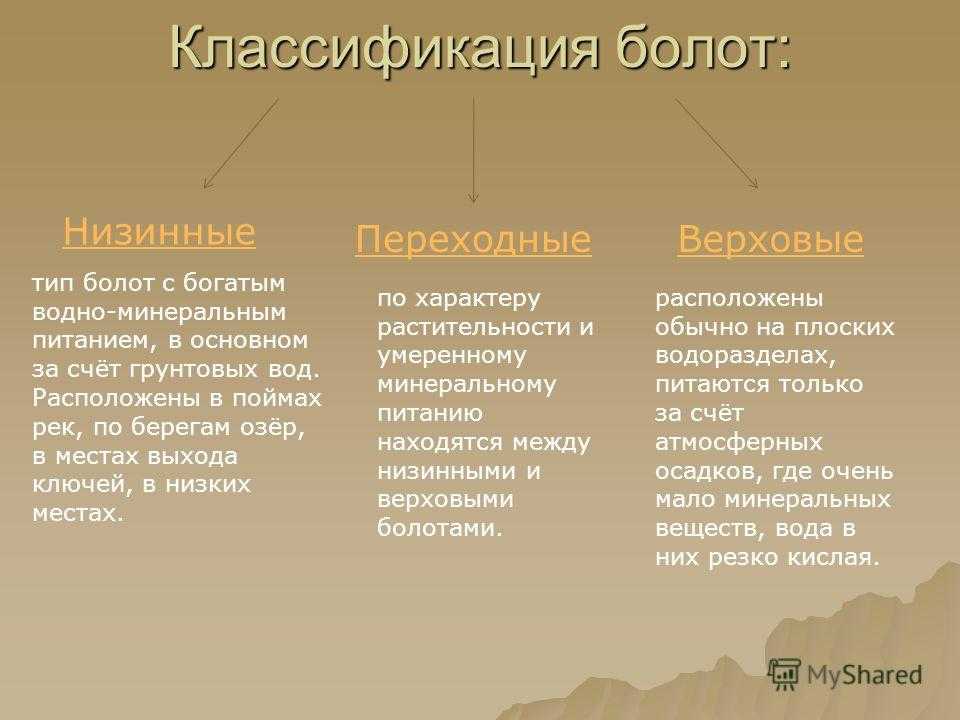 Классификация болот:

Низинные

тип болот с богатым водно-минеральным питанием, в основном за счёт грунтовых вод. Расположены в поймах рек, по берегам озёр, в местах выхода ключей, в низких местах.

Переходные

по характеру растительности и умеренному минеральному питанию находятся между низинными и верховыми болотами.

Верховые

расположены обычно на плоских водоразделах, питаются только за счёт атмосферных осадков, где очень мало минеральных веществ, вода в них резко кислая.

MyShared